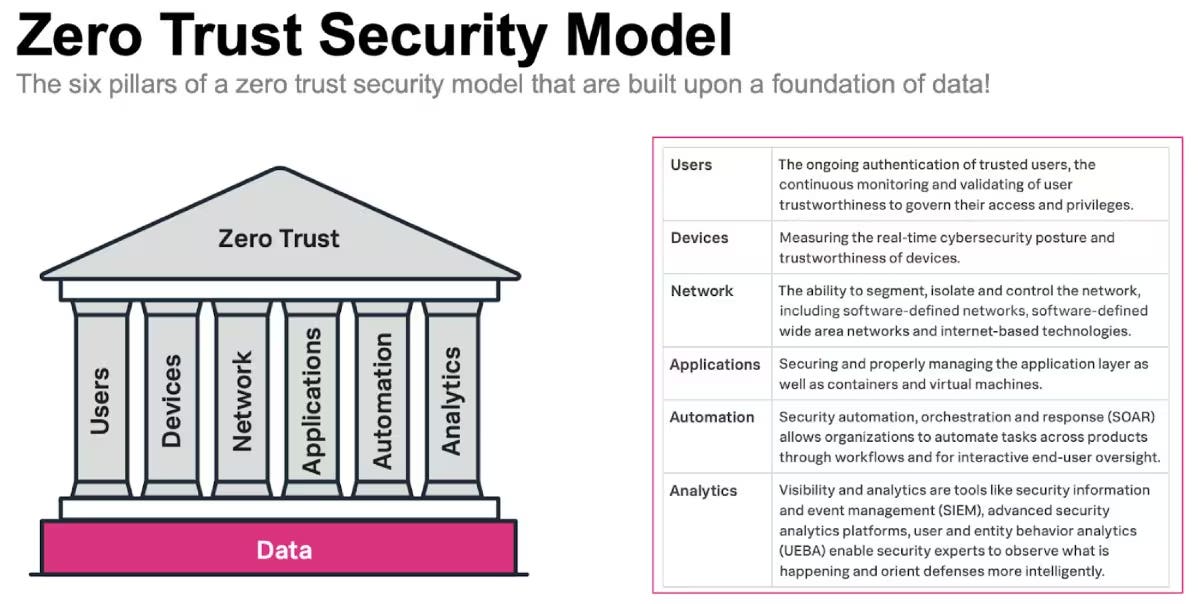 Zero Trust Security Model

The six pillars of a zero trust security model that are built upon a foundation of data!

Zero Trust

Users

Devices

Network

Applications

Automation

Analytics

Data

| Users | The ongoing authentication of trusted users, the continuous monitoring and validating of user trustworthiness to govern their access and privileges. |
|---|---|
| Devices | Measuring the real-time cybersecurity posture and trustworthiness of devices. |
| Network | The ability to segment, isolate and control the network, including software-defined networks, software-defined wide area networks and internet-based technologies. |
| Applications | Securing and properly managing the application layer as well as containers and virtual machines. |
| Automation | Security automation, orchestration and response (SOAR) allows organizations to automate tasks across products through workflows and for interactive end-user oversight. |
| Analytics | Visibility and analytics are tools like security information and event management (SIEM), advanced security analytics platforms, user and entity behavior analytics (UEBA) enable security experts to observe what is happening and orient defenses more intelligently. |